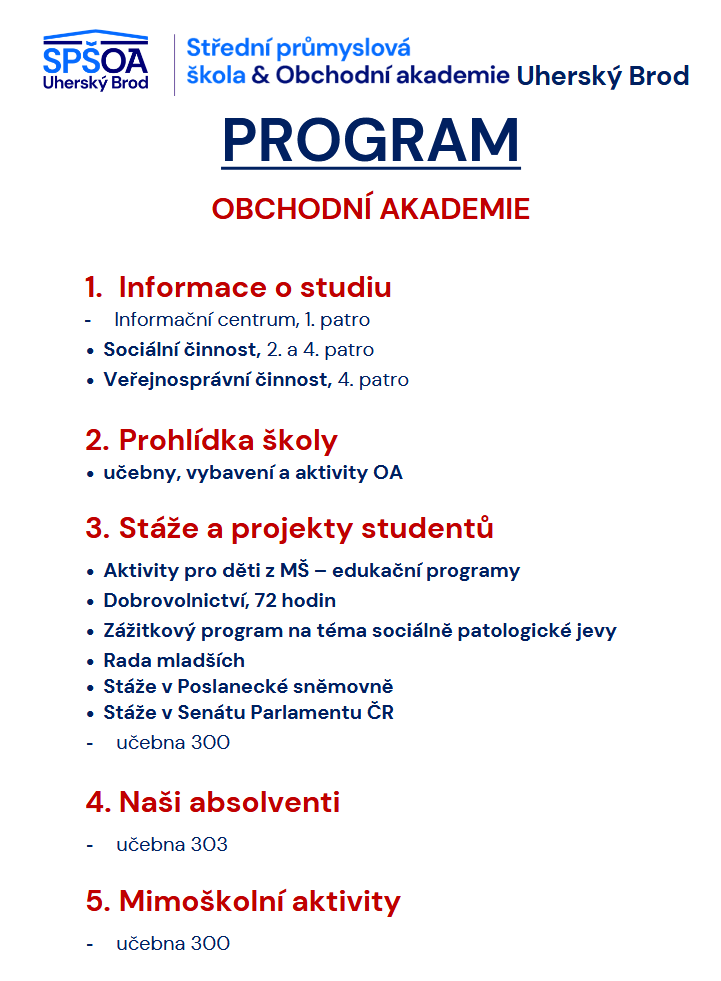 SPŠOA Uherský Brod

Střední průmyslová škola & Obchodní akademie Uherský Brod

PROGRAM

OBCHODNÍ AKADEMIE

1. Informace o studiu
- Informační centrum, 1. patro
• Sociální činnost, 2. a 4. patro
• Veřejnosprávní činnost, 4. patro

2. Prohlídka školy
• učebny, vybavení a aktivity OA

3. Stáže a projekty studentů
• Aktivity pro děti z MŠ – edukační programy
• Dobrovolnictví, 72 hodin
• Zážitkový program na téma sociálně patologické jevy
• Rada mladších
• Stáže v Poslanecké sněmovně
• Stáže v Senátu Parlamentu ČR
- učebna 300

4. Naši absolventi
- učebna 303

5. Mimoškolní aktivity
- učebna 300